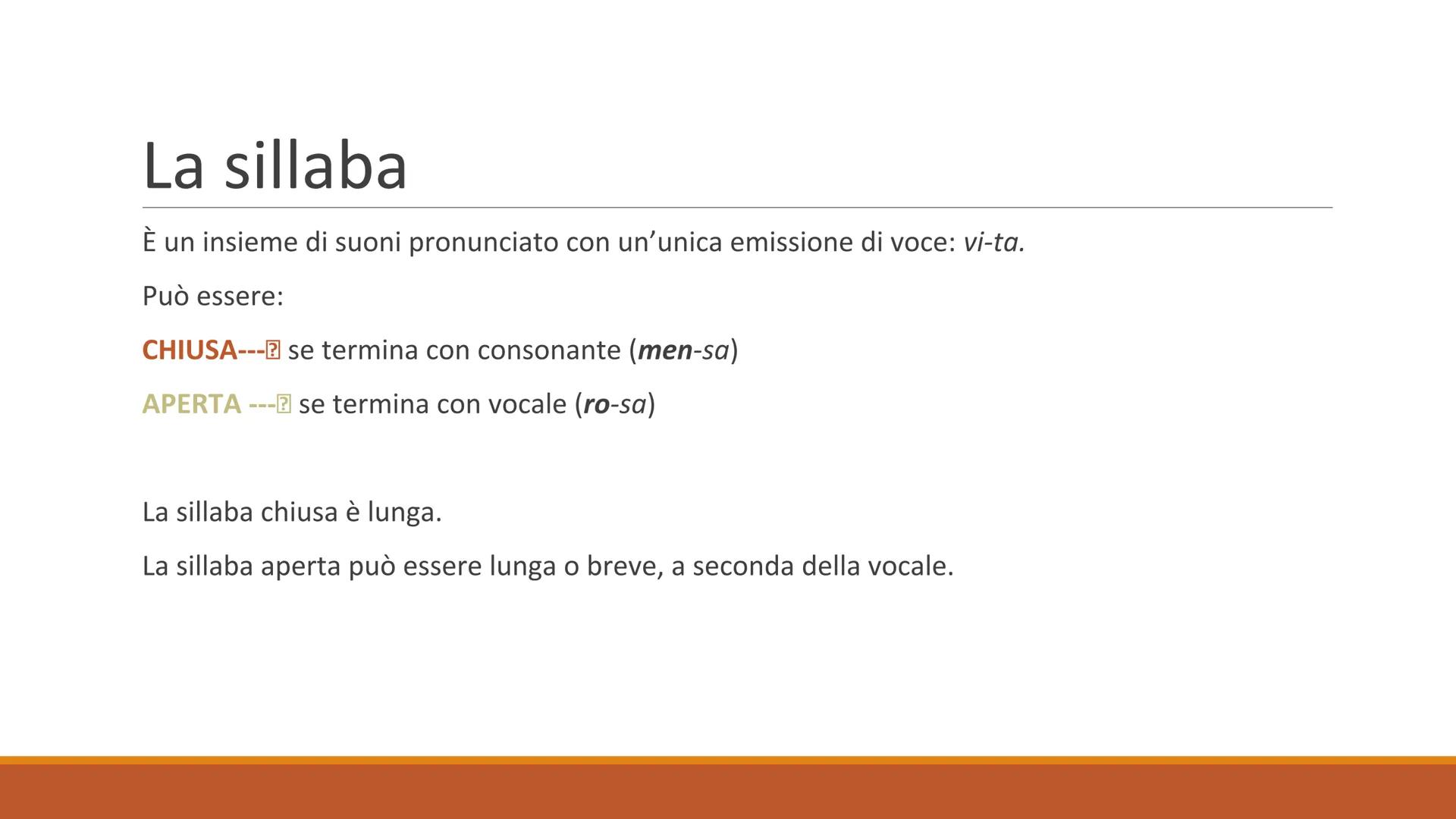 La sillaba

È un insieme di suoni pronunciato con un’unica emissione di voce: vi-ta.

Può essere:

CHIUSA---⍰ se termina con consonante (men-sa)

APERTA ---⍰ se termina con vocale (ro-sa)

La sillaba chiusa è lunga.

La sillaba aperta può essere lunga o breve, a seconda della vocale.